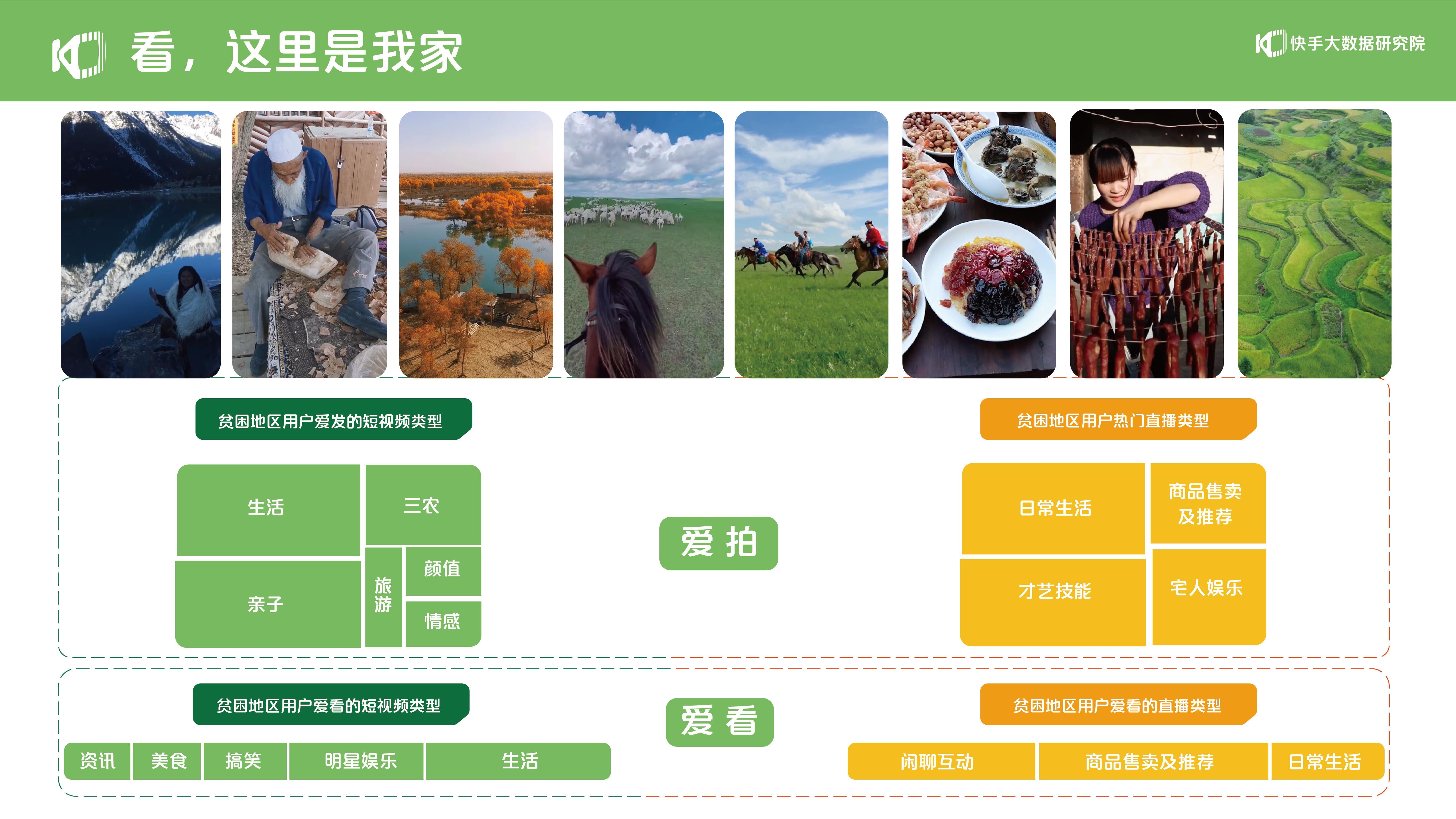 看，这里是我家

快手大数据研究院

贫困地区用户爱发的短视频类型

生活
三农
亲子
旅游
颜值
情感

爱 拍

贫困地区用户热门直播类型

日常生活
商品售卖及推荐
才艺技能
宅人娱乐

贫困地区用户爱看的短视频类型

资讯
美食
搞笑
明星娱乐
生活

爱 看

贫困地区用户爱看的直播类型

闲聊互动
商品售卖及推荐
日常生活